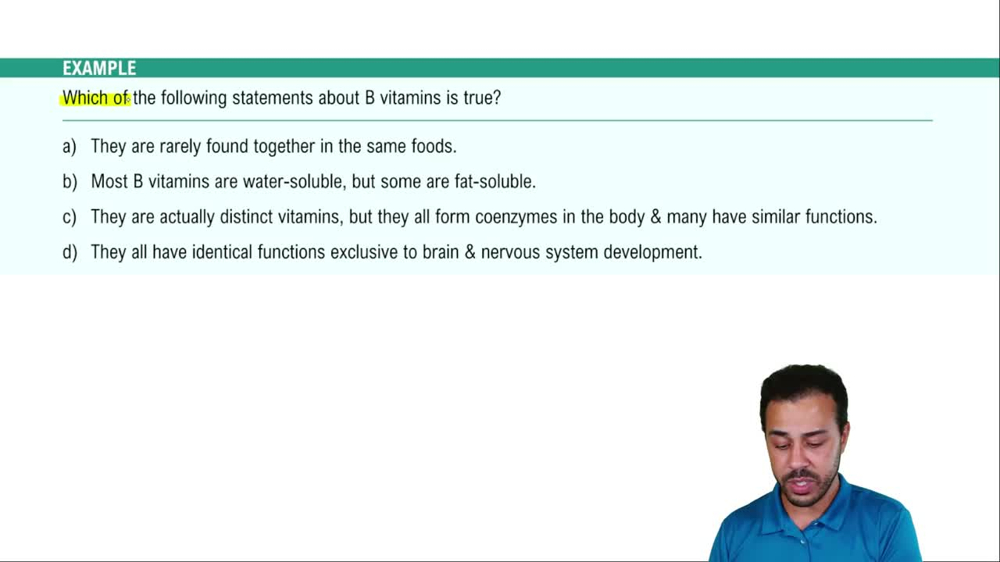 EXAMPLE

Which of the following statements about B vitamins is true?

a) They are rarely found together in the same foods.

b) Most B vitamins are water-soluble, but some are fat-soluble.

c) They are actually distinct vitamins, but they all form coenzymes in the body & many have similar functions.

d) They all have identical functions exclusive to brain & nervous system development.